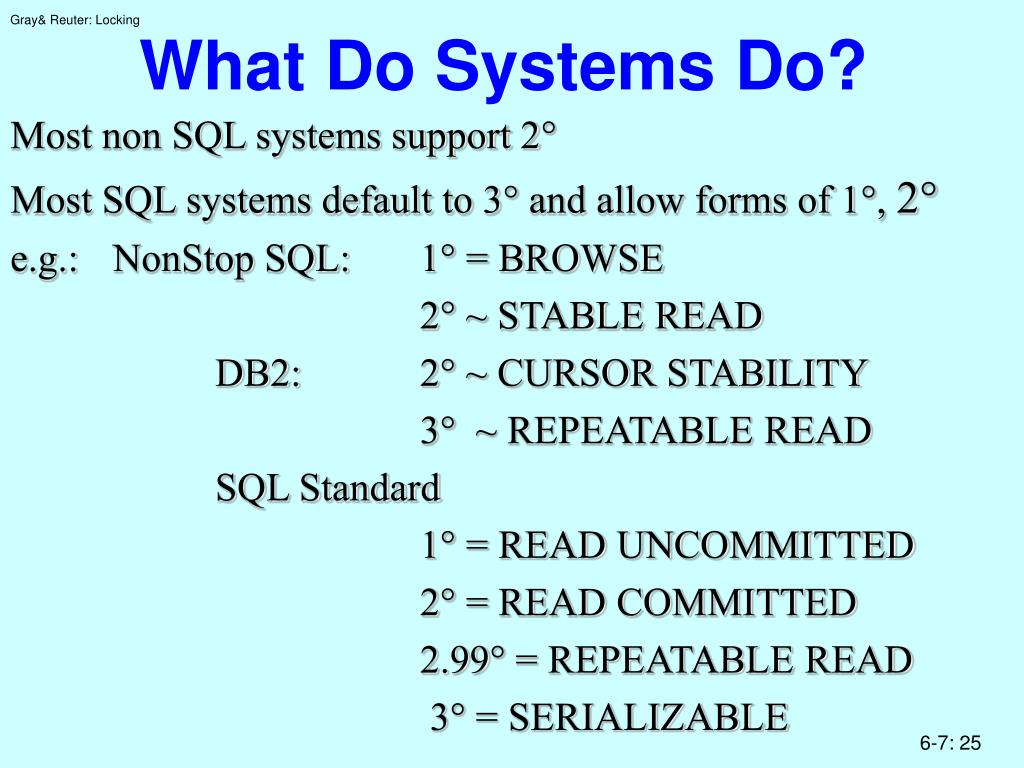 Gray& Reuter: Locking

What Do Systems Do?

Most non SQL systems support 2°

Most SQL systems default to 3° and allow forms of 1°, 2°

e.g.: NonStop SQL: 1° = BROWSE

2° ~ STABLE READ

DB2: 2° ~ CURSOR STABILITY

3° ~ REPEATABLE READ

SQL Standard

1° = READ UNCOMMITTED

2° = READ COMMITTED

2.99° = REPEATABLE READ

3° = SERIALIZABLE

6-7: 25